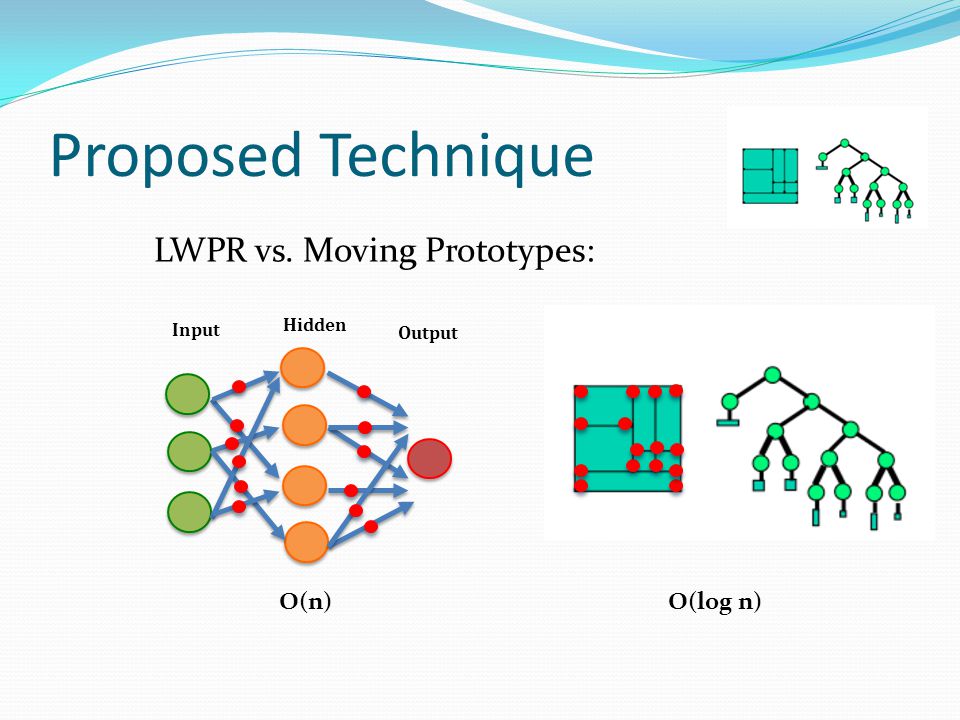 Proposed Technique

LWPR vs. Moving Prototypes:

Input

Hidden

Output

O(n)

O(log n)